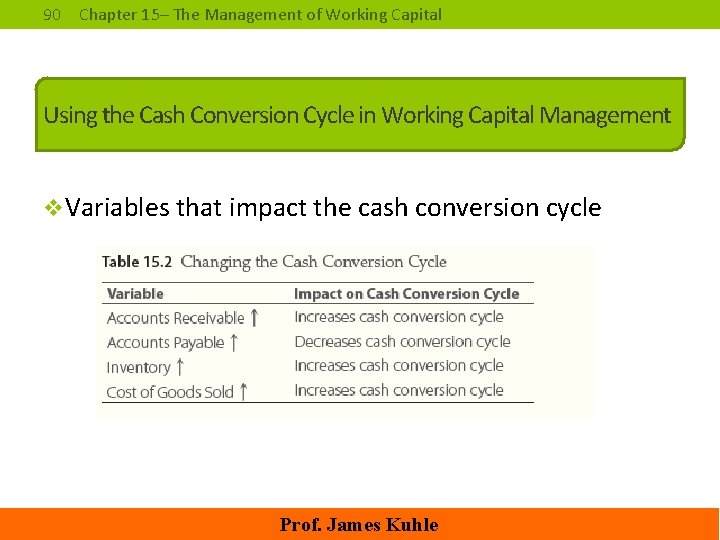 90 Chapter 15– The Management of Working Capital

Using the Cash Conversion Cycle in Working Capital Management

❖Variables that impact the cash conversion cycle

Table 15.2 Changing the Cash Conversion Cycle

| Variable | Impact on Cash Conversion Cycle |
|---|---|
| Accounts Receivable ↑ | Increases cash conversion cycle |
| Accounts Payable ↑ | Decreases cash conversion cycle |
| Inventory ↑ | Increases cash conversion cycle |
| Cost of Goods Sold ↑ | Increases cash conversion cycle |

Prof. James Kuhle